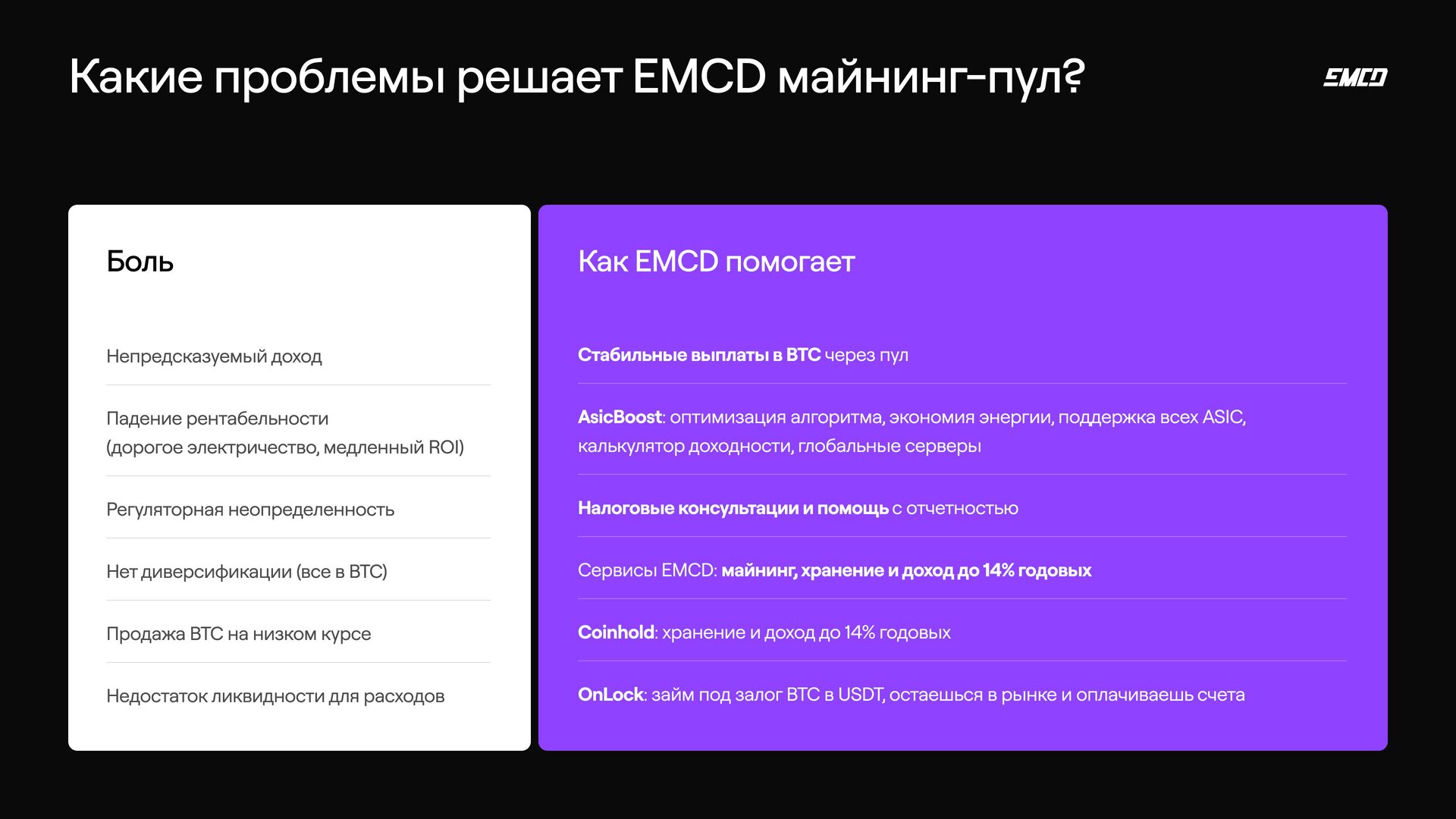 Какие проблемы решает EMCD майнинг-пул?

EMCD

Боль

Непредсказуемый доход

Падение рентабельности (дорогое электричество, медленный ROI)

Регуляторная неопределенность

Нет диверсификации (все в BTC)

Продажа BTC на низком курсе

Недостаток ликвидности для расходов

Как EMCD помогает

Стабильные выплаты в BTC через пул

AsicBoost: оптимизация алгоритма, экономия энергии, поддержка всех ASIC, калькулятор доходности, глобальные серверы

Налоговые консультации и помощь с отчетностью

Сервисы EMCD: майнинг, хранение и доход до 14% годовых

Coinhold: хранение и доход до 14% годовых

OnLock: займ под залог BTC в USDT, остаешься в рынке и оплачиваешь счета